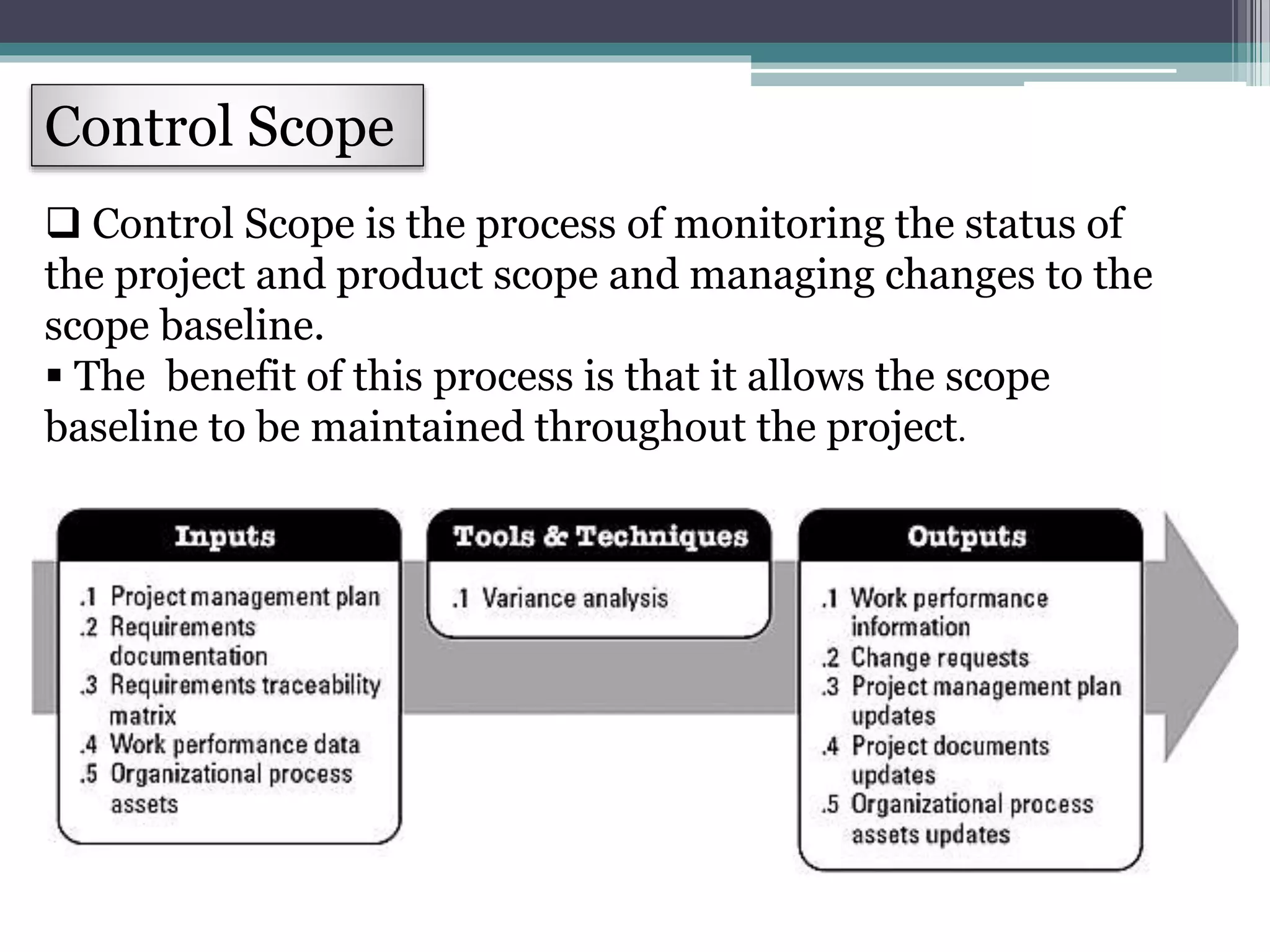 Control Scope

❑ Control Scope is the process of monitoring the status of the project and product scope and managing changes to the scope baseline.

▪ The  benefit of this process is that it allows the scope baseline to be maintained throughout the project.

Inputs

.1 Project management plan
.2 Requirements documentation
.3 Requirements traceability matrix
.4 Work performance data
.5 Organizational process assets

Tools & Techniques

.1 Variance analysis

Outputs

.1 Work performance information
.2 Change requests
.3 Project management plan updates
.4 Project documents updates
.5 Organizational process assets updates